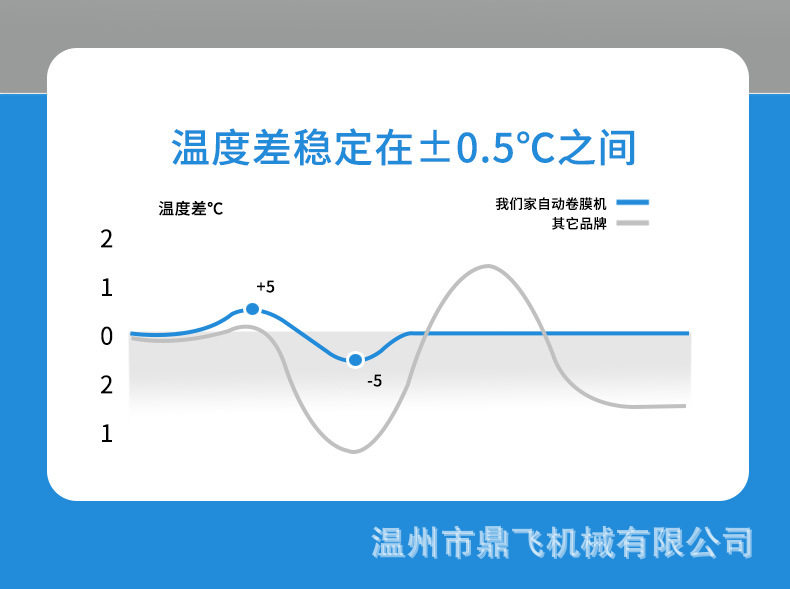 温度差稳定在±0.5°C之间

温度差°C

我们家自动卷膜机
其它品牌

2
1
0
2
1

+5
-5

温州市鼎飞机械有限公司